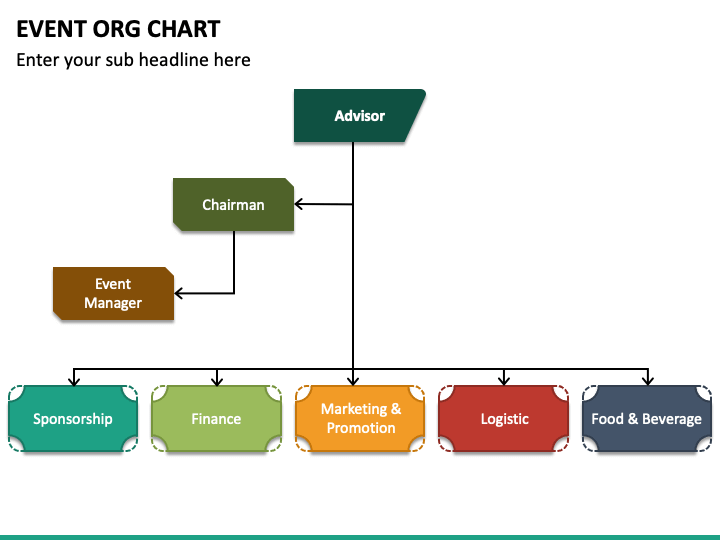 EVENT ORG CHART
Enter your sub headline here

Advisor

Chairman

Event Manager

Sponsorship

Finance

Marketing & Promotion

Logistic

Food & Beverage